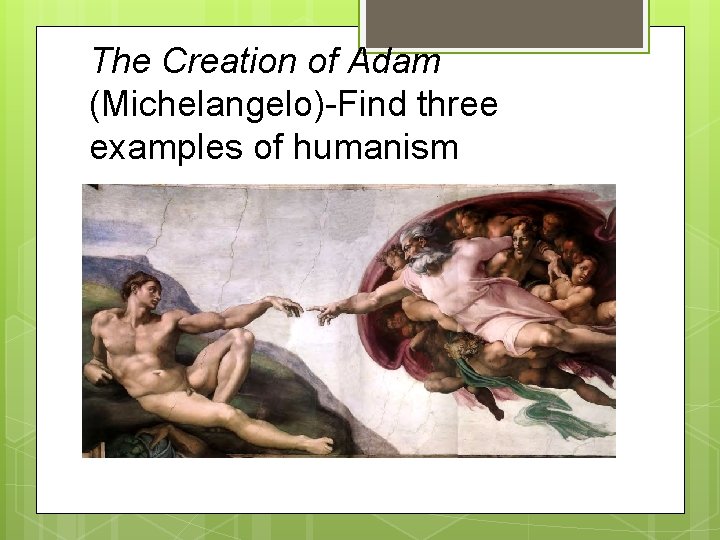 The Creation of Adam (Michelangelo)-Find three examples of humanism